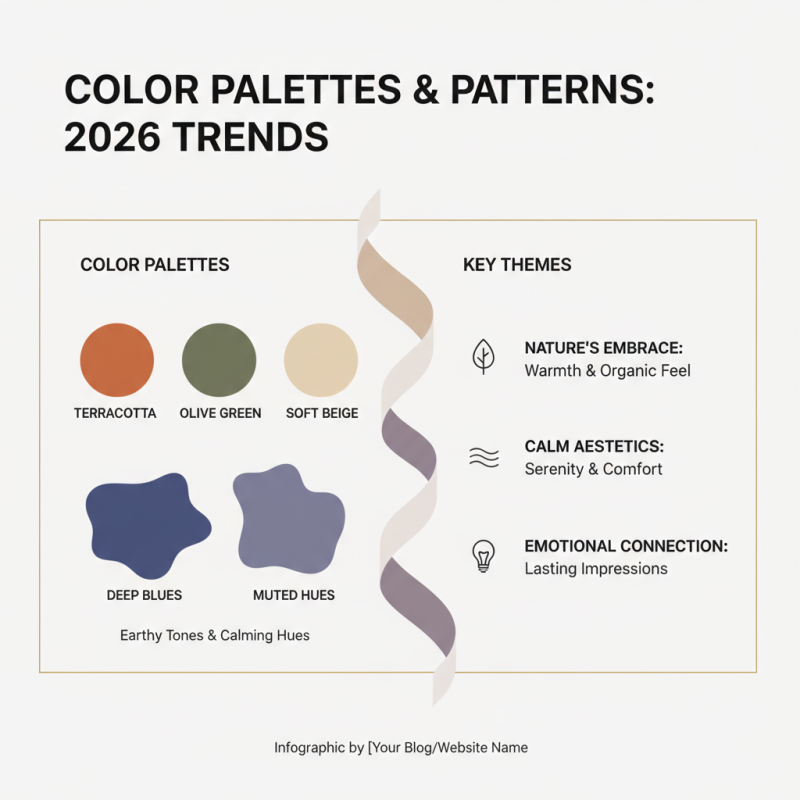 COLOR PALETTES & PATTERNS: 2026 TRENDS

COLOR PALETTES

TERRACOTTA OLIVE GREEN SOFT BEIGE

DEEP BLUES MUTED HUES

Earthy Tones & Calming Hues

KEY THEMES

NATURE'S EMBRACE:
Warmth & Organic Feel

CALM AESTETICS:
Serenity & Comfort

EMOTIONAL CONNECTION:
Lasting Impressions

Infographic by [Your Blog/Website Name